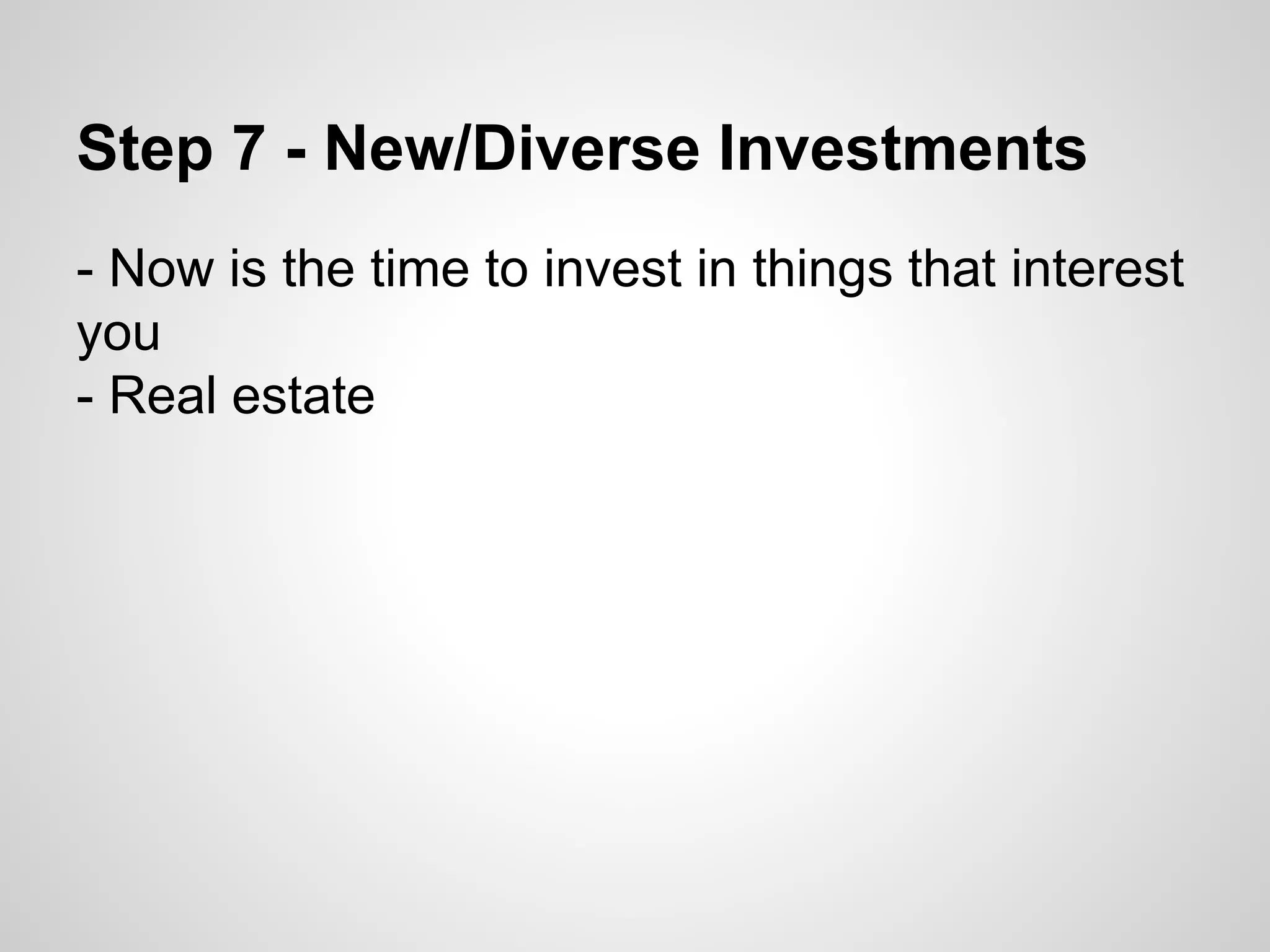 Step 7 - New/Diverse Investments

- Now is the time to invest in things that interest you
- Real estate